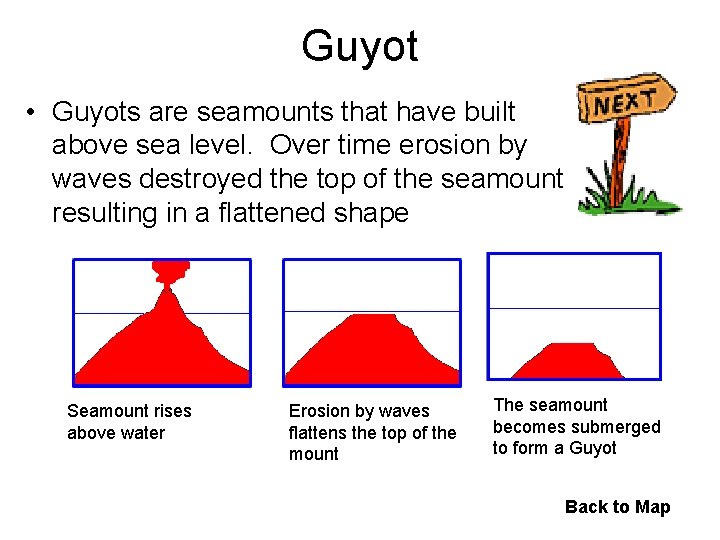 Guyot

• Guyots are seamounts that have built above sea level. Over time erosion by waves destroyed the top of the seamount resulting in a flattened shape

NEXT

Seamount rises above water

Erosion by waves flattens the top of the mount

The seamount becomes submerged to form a Guyot

Back to Map